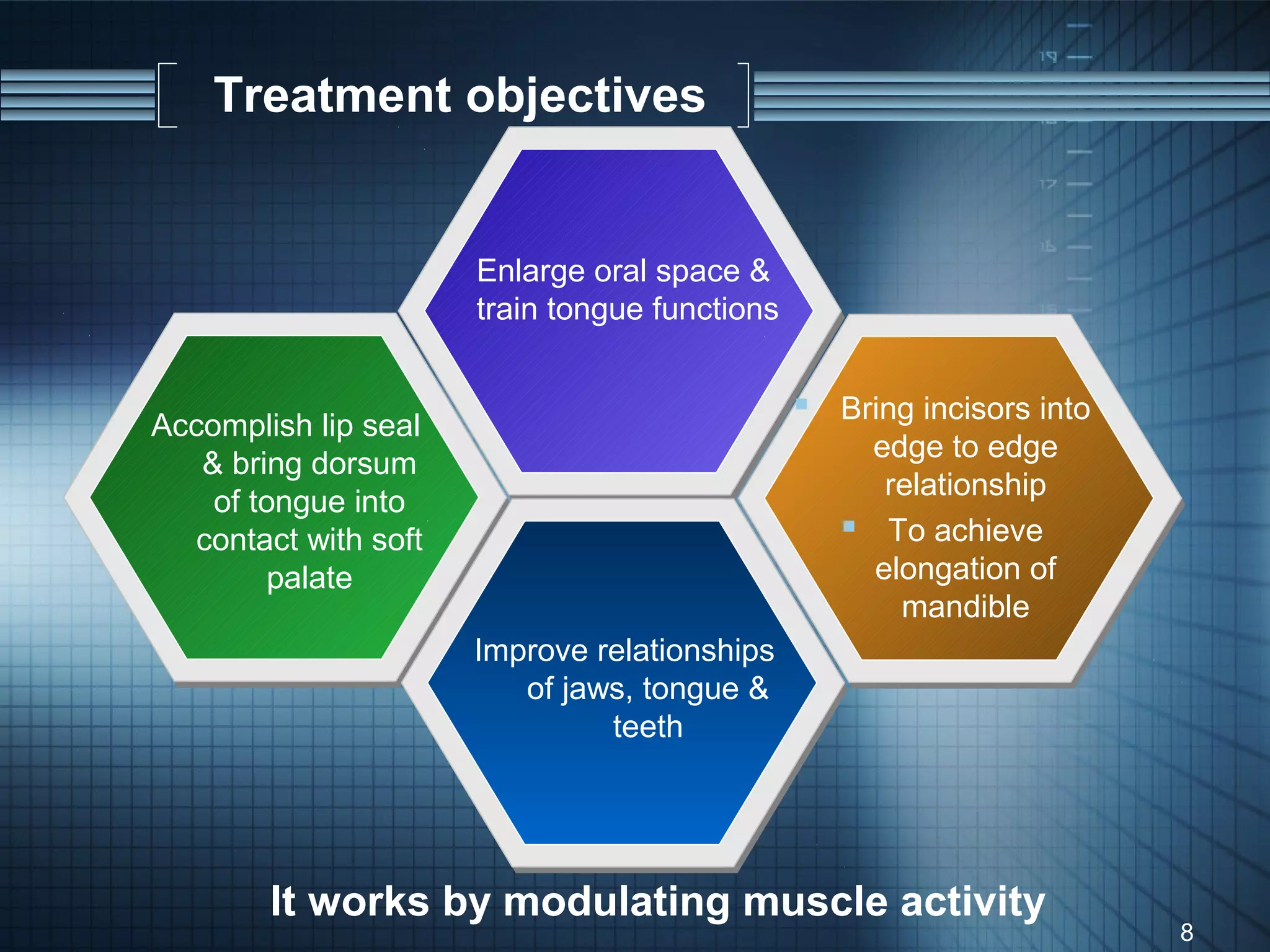 Treatment objectives

Enlarge oral space & train tongue functions

Accomplish lip seal & bring dorsum of tongue into contact with soft palate

Bring incisors into edge to edge relationship
To achieve elongation of mandible

Improve relationships of jaws, tongue & teeth

It works by modulating muscle activity

8